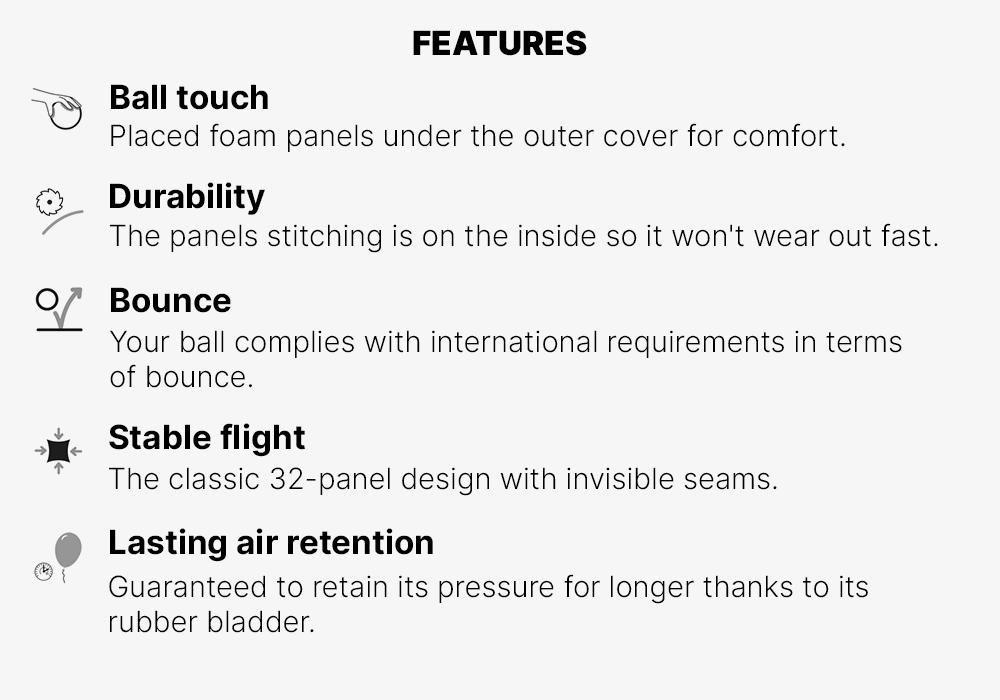 FEATURES

Ball touch
Placed foam panels under the outer cover for comfort.

Durability
The panels stitching is on the inside so it won't wear out fast.

Bounce
Your ball complies with international requirements in terms of bounce.

Stable flight
The classic 32-panel design with invisible seams.

Lasting air retention
Guaranteed to retain its pressure for longer thanks to its rubber bladder.